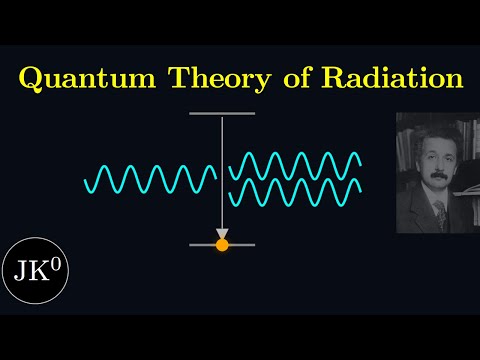 Quantum Theory of Radiation

$JK^0$